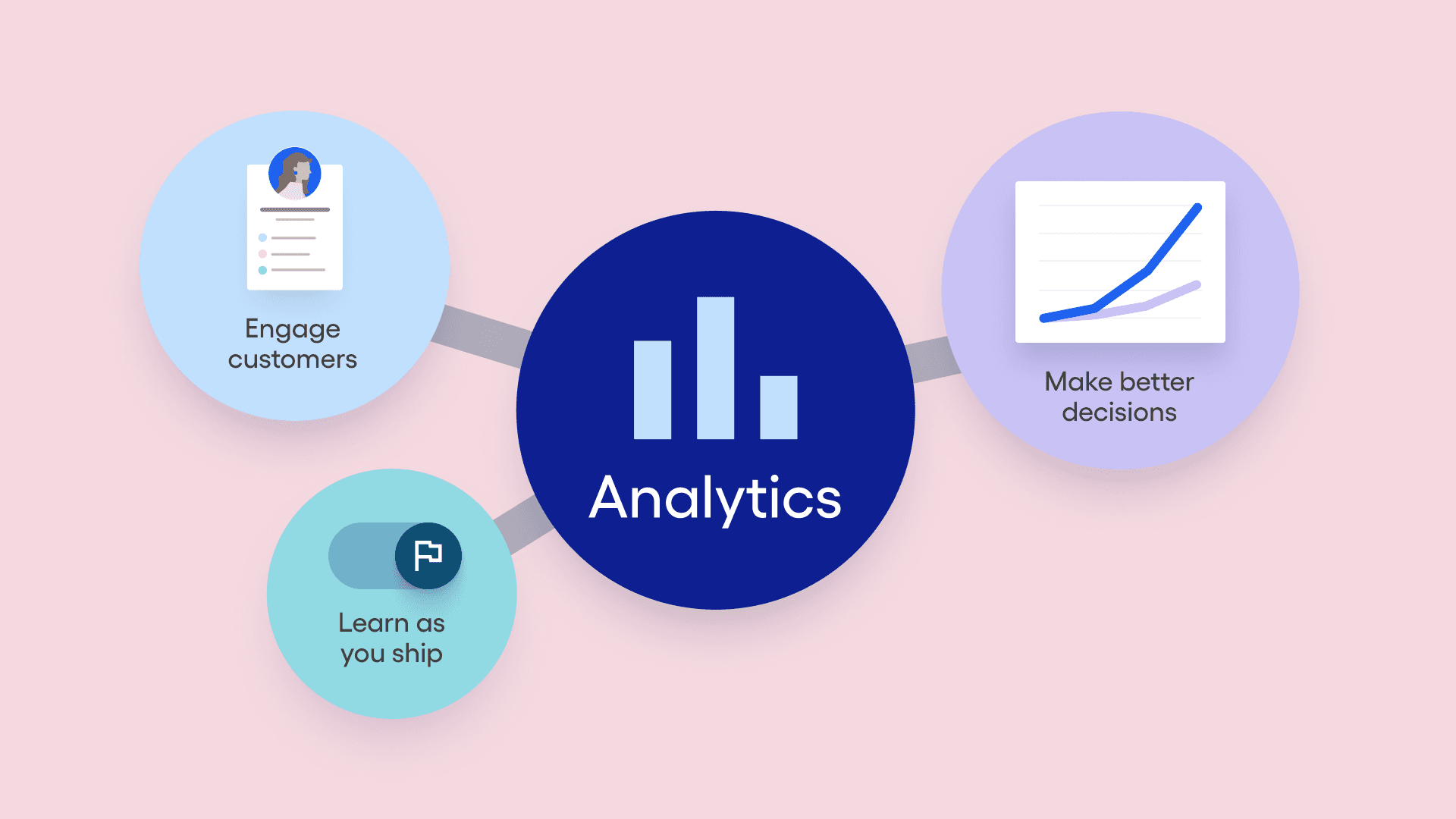 Engage customers

Analytics

Make better decisions

Learn as you ship